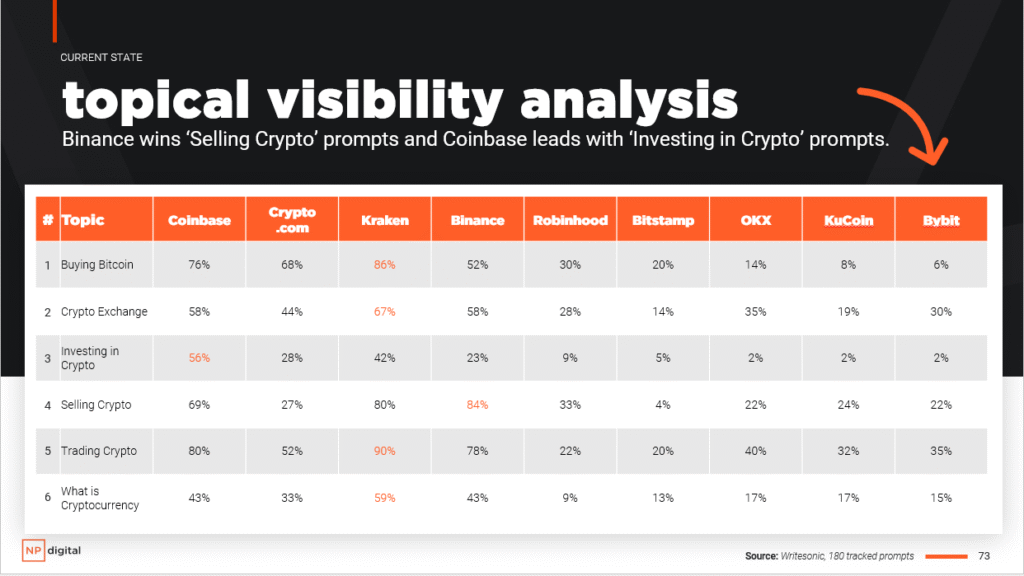 CURRENT STATE

topical visibility analysis

Binance wins 'Selling Crypto' prompts and Coinbase leads with 'Investing in Crypto' prompts.

| # | Topic | Coinbase | Crypto .com | Kraken | Binance | Robinhood | Bitstamp | OKX | KuCoin | Bybit |
|---|---|---|---|---|---|---|---|---|---|---|
| 1 | Buying Bitcoin | 76% | 68% | 86% | 52% | 30% | 20% | 14% | 8% | 6% |
| 2 | Crypto Exchange | 58% | 44% | 67% | 58% | 28% | 14% | 35% | 19% | 30% |
| 3 | Investing in Crypto | 56% | 28% | 42% | 23% | 9% | 5% | 2% | 2% | 2% |
| 4 | Selling Crypto | 69% | 27% | 80% | 84% | 33% | 4% | 22% | 24% | 22% |
| 5 | Trading Crypto | 80% | 52% | 90% | 78% | 22% | 20% | 40% | 32% | 35% |
| 6 | What is Cryptocurrency | 43% | 33% | 59% | 43% | 9% | 13% | 17% | 17% | 15% |

NP digital

Source: Writesonic, 180 tracked prompts

73